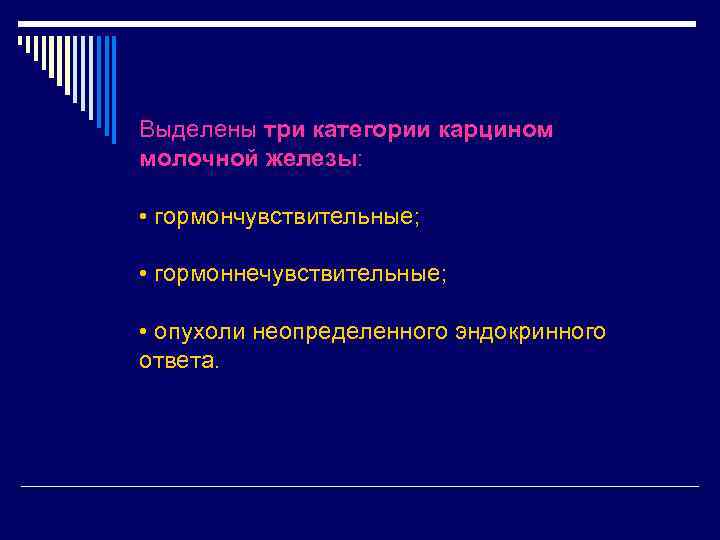 Выделены три категории карцином молочной железы:

• гормончувствительные;

• гормоннечувствительные;

• опухоли неопределенного эндокринного ответа.